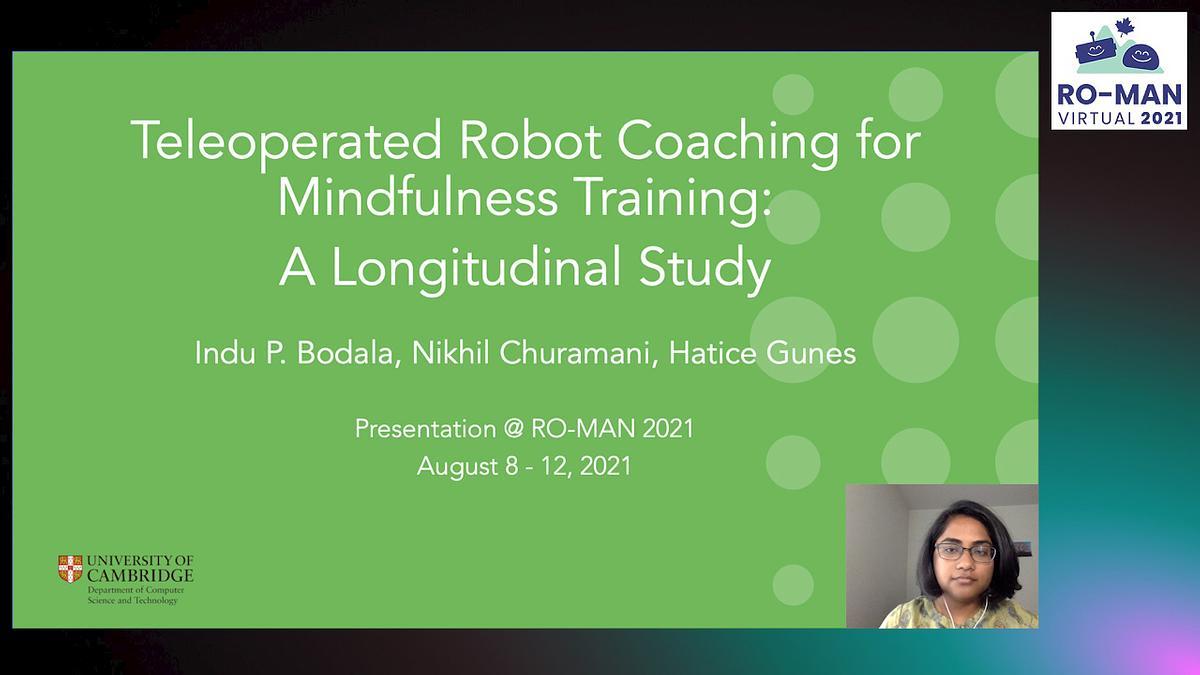 RO-MAN
VIRTUAL 2021

Teleoperated Robot Coaching for Mindfulness Training:
A Longitudinal Study

Indu P. Bodala, Nikhil Churamani, Hatice Gunes

Presentation @ RO-MAN 2021
August 8 - 12, 2021

UNIVERSITY OF CAMBRIDGE
Department of Computer Science and Technology